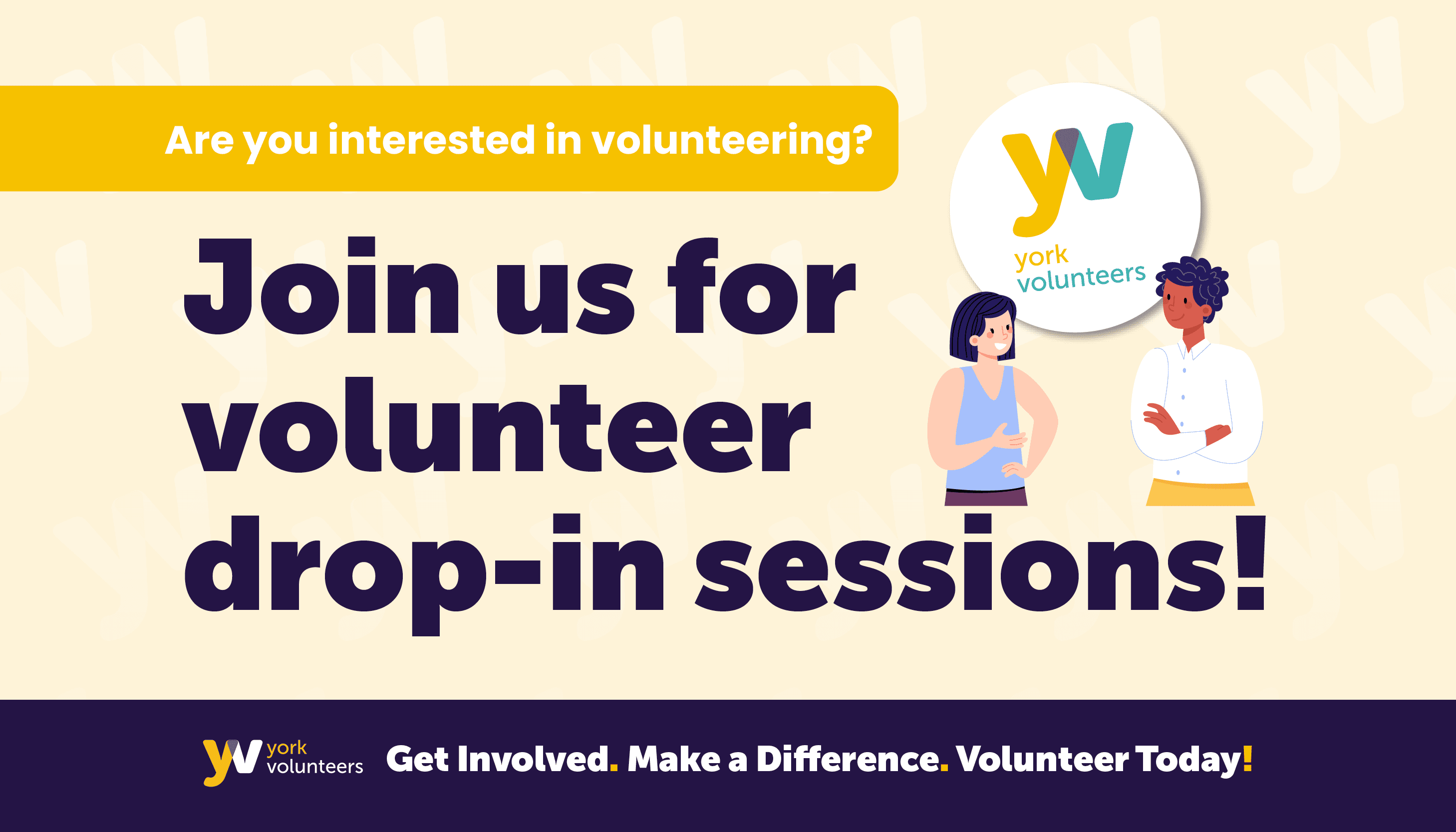 Are you interested in volunteering?

yv
york volunteers

Join us for volunteer drop-in sessions!

yv york volunteers

Get Involved. Make a Difference. Volunteer Today!